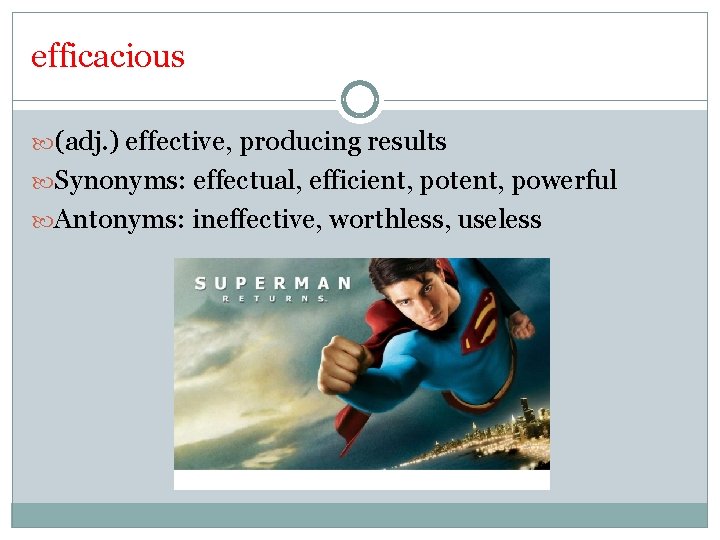 efficacious

(adj.) effective, producing results
Synonyms: effectual, efficient, potent, powerful
Antonyms: ineffective, worthless, useless

SUPERMAN
RETURNS